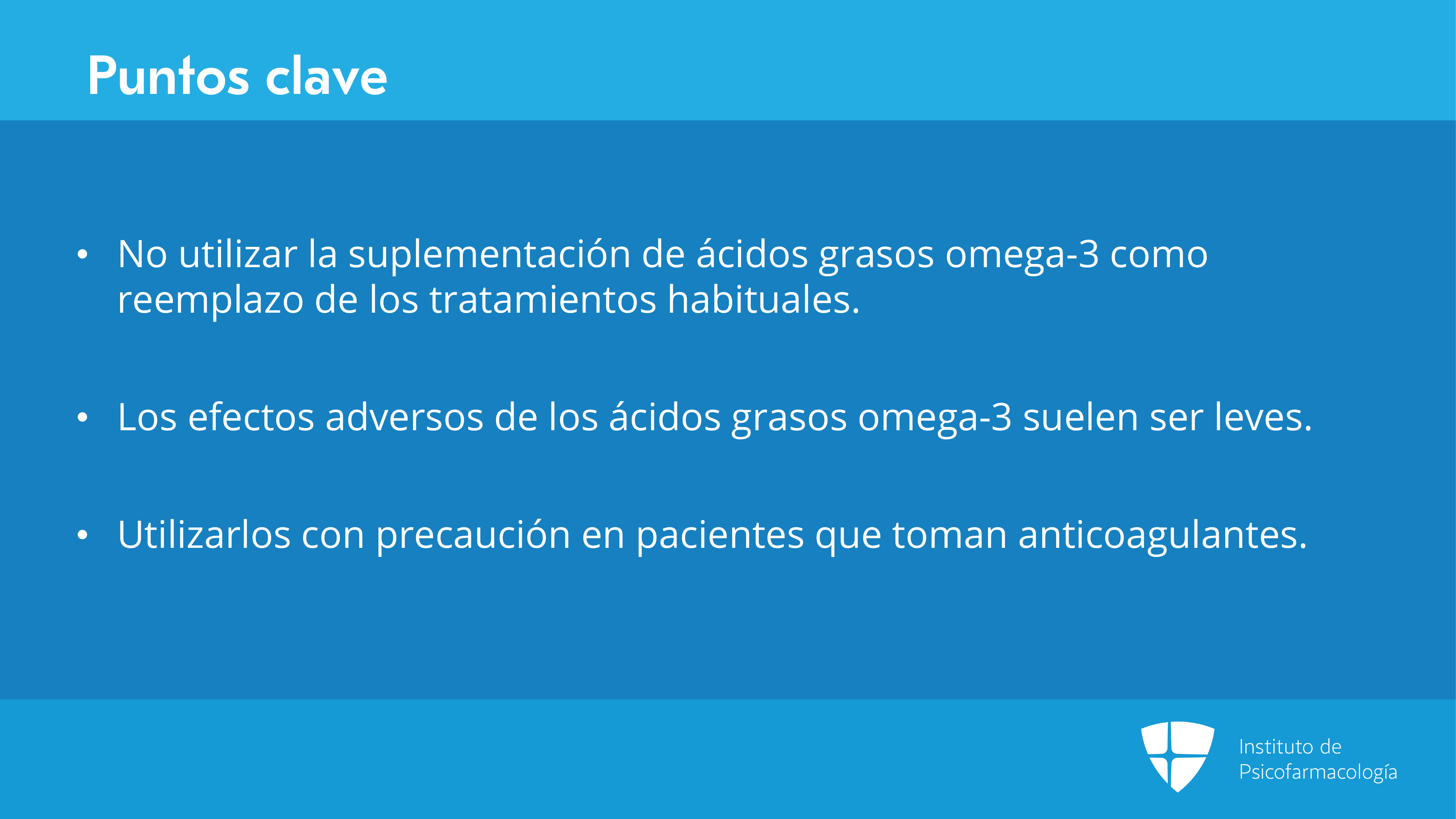 Puntos clave

• No utilizar la suplementación de ácidos grasos omega-3 como reemplazo de los tratamientos habituales.

• Los efectos adversos de los ácidos grasos omega-3 suelen ser leves.

• Utilizarlos con precaución en pacientes que toman anticoagulantes.

Instituto de Psicofarmacología